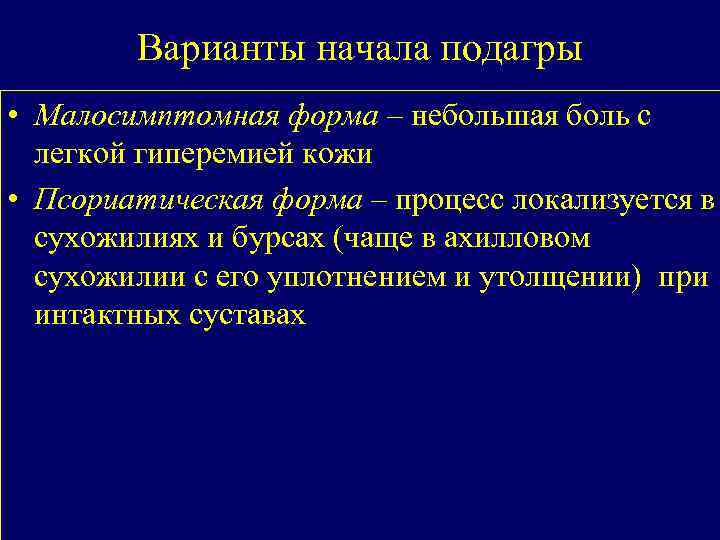 Варианты начала подагры

• Малосимптомная форма – небольшая боль с легкой гиперемией кожи

• Псориатическая форма – процесс локализуется в сухожилиях и бурсах (чаще в ахилловом сухожилии с его уплотнением и утолщении) при интактных суставах